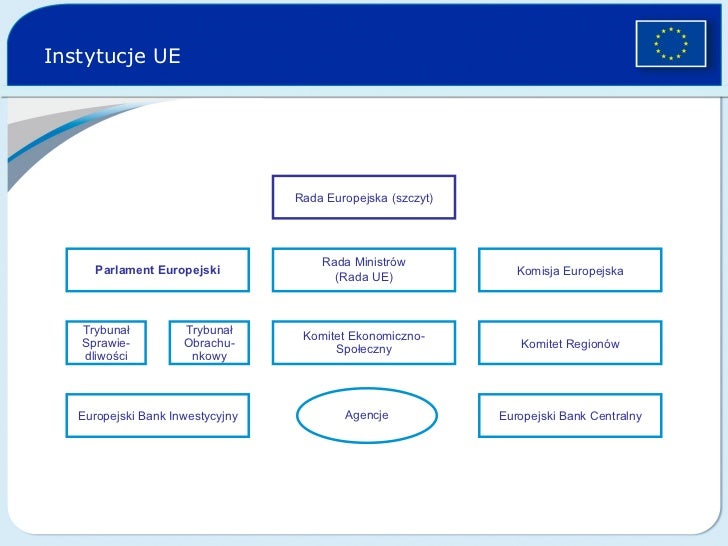 Instytucje UE

Rada Europejska (szczyt)

Parlament Europejski

Rada Ministrów (Rada UE)

Komisja Europejska

Trybunał Sprawiedliwości

Trybunał Obrachunkowy

Komitet Ekonomiczno-Społeczny

Komitet Regionów

Europejski Bank Inwestycyjny

Agencje

Europejski Bank Centralny